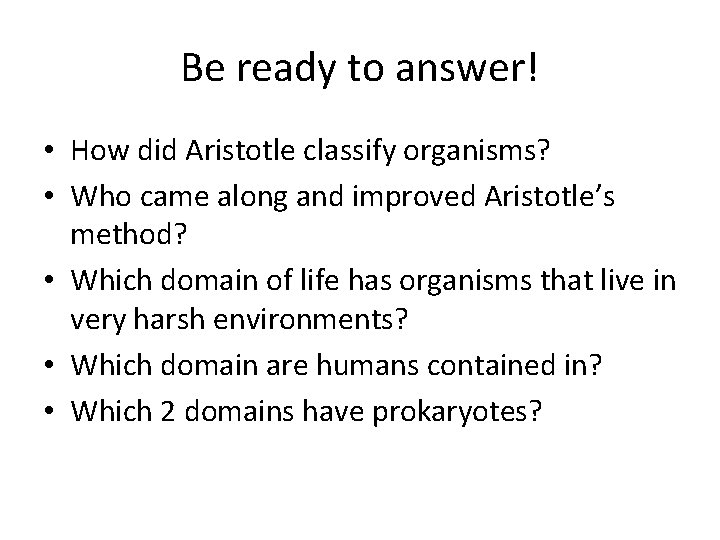 Be ready to answer!

• How did Aristotle classify organisms?
• Who came along and improved Aristotle's method?
• Which domain of life has organisms that live in very harsh environments?
• Which domain are humans contained in?
• Which 2 domains have prokaryotes?